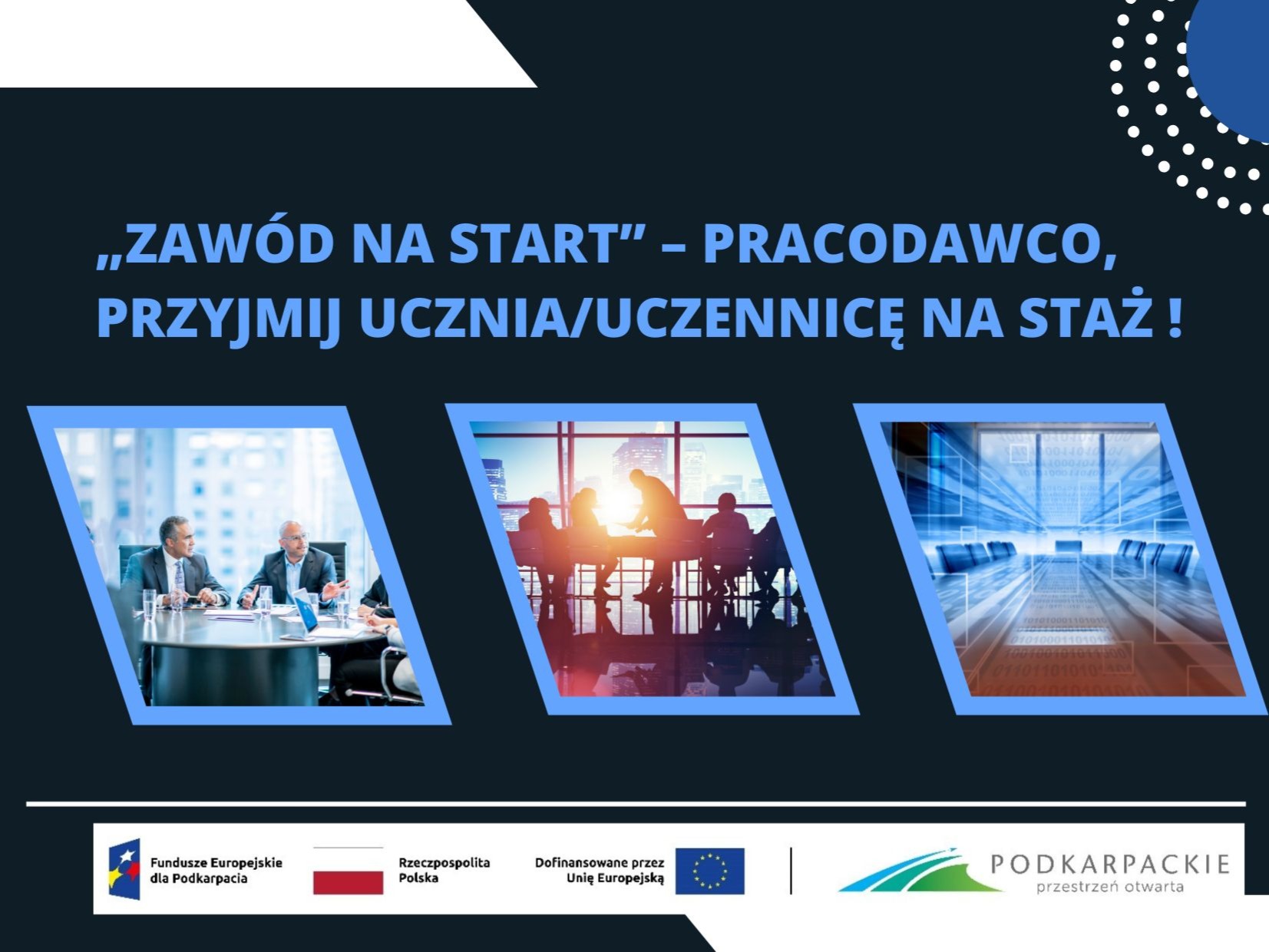 „ZAWÓD NA START” – PRACODAWCO, PRZYJMIJ UCZNIA/UCZENNICĘ NA STAŻ !

Fundusze Europejskie dla Podkarpacia

Rzeczpospolita Polska

Dofinansowane przez Unię Europejską

PODKARPACKIE
przestrzeń otwarta